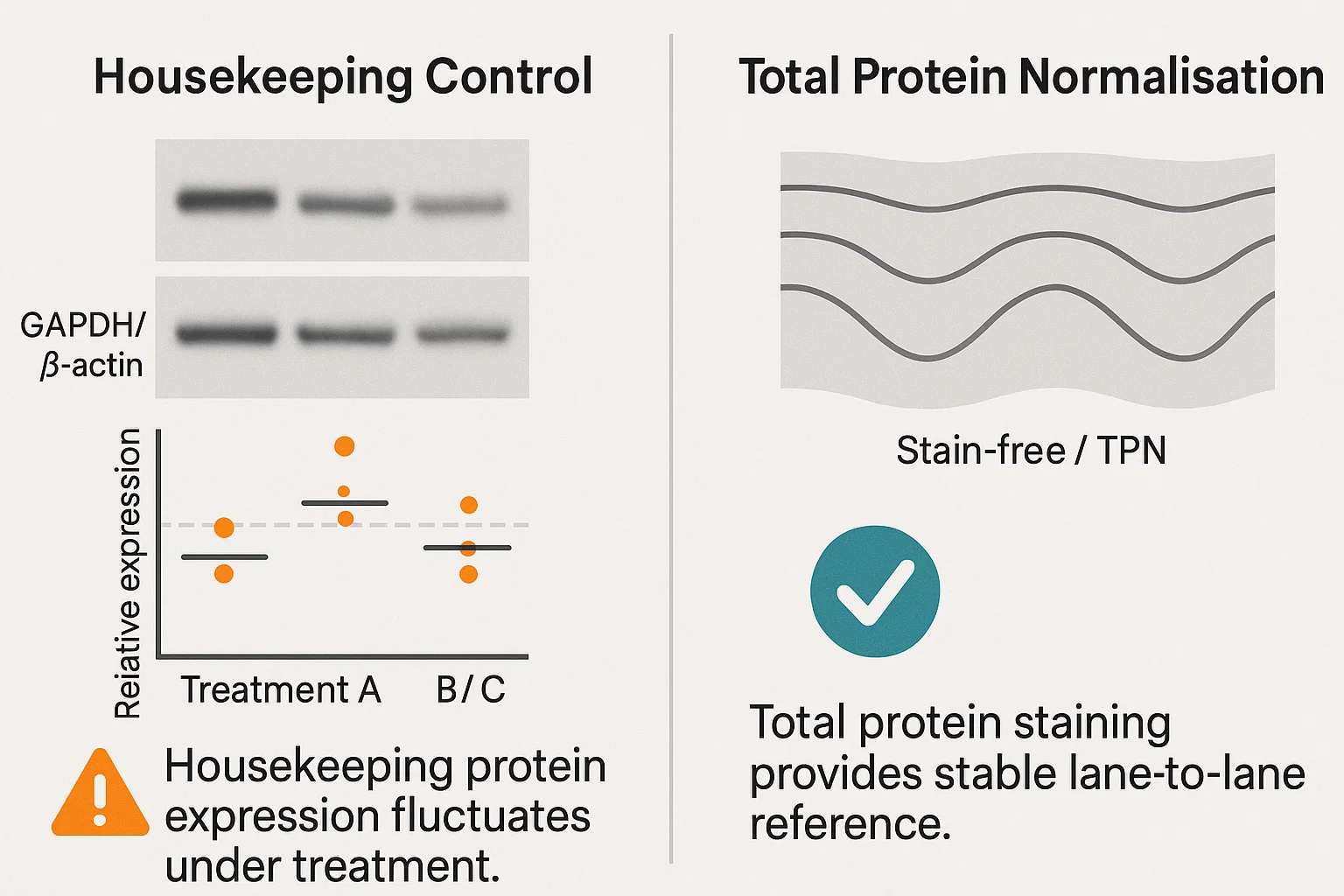 Housekeeping Control

GAPDH/ $\beta$-actin

Relative expression

Treatment A

B / C

Housekeeping protein expression fluctuates under treatment.

Total Protein Normalisation

Stain-free / TPN

Total protein staining provides stable lane-to-lane reference.